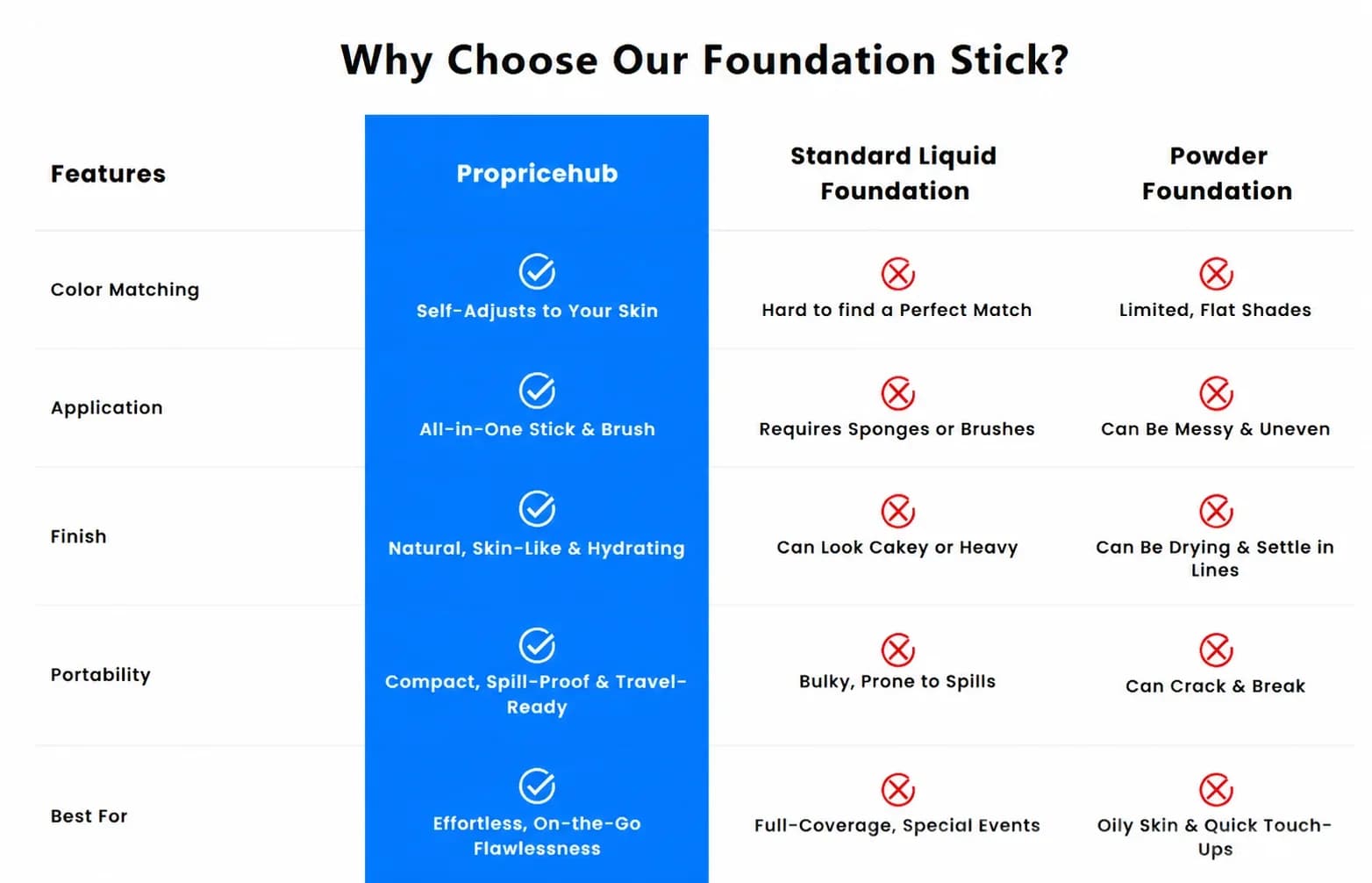 Why Choose Our Foundation Stick?

| Features | Propricehub | Standard Liquid Foundation | Powder Foundation |
|---|---|---|---|
| Color Matching | Self-Adjusts to Your Skin | Hard to find a Perfect Match | Limited, Flat Shades |
| Application | All-in-One Stick & Brush | Requires Sponges or Brushes | Can Be Messy & Uneven |
| Finish | Natural, Skin-Like & Hydrating | Can Look Cakey or Heavy | Can Be Drying & Settle in Lines |
| Portability | Compact, Spill-Proof & Travel-Ready | Bulky, Prone to Spills | Can Crack & Break |
| Best For | Effortless, On-the-Go Flawlessness | Full-Coverage, Special Events | Oily Skin & Quick Touch-Ups |